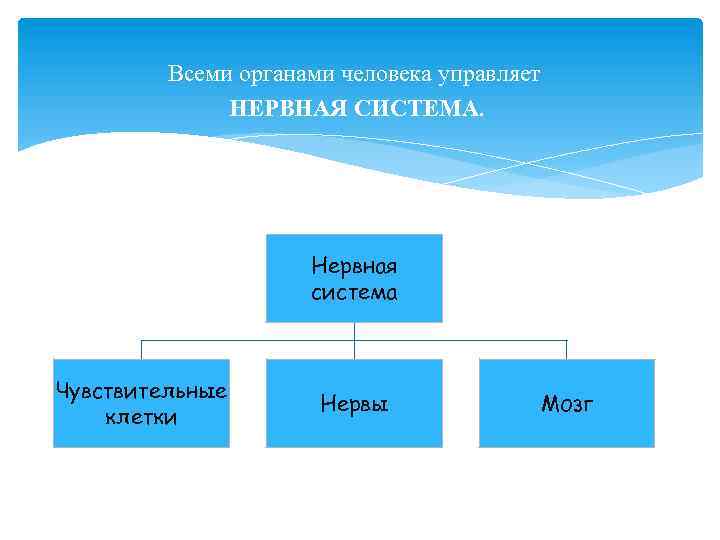 Всеми органами человека управляет
НЕРВНАЯ СИСТЕМА.

Нервная система

Чувствительные клетки

Нервы

Мозг